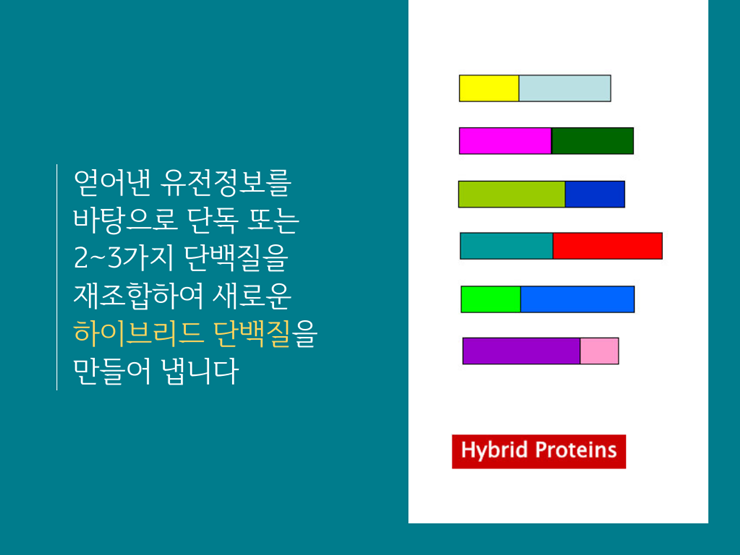 얻어낸 유전정보를 바탕으로 단독 또는 2~3가지 단백질을 재조합하여 새로운 하이브리드 단백질을 만들어 냅니다

Hybrid Proteins